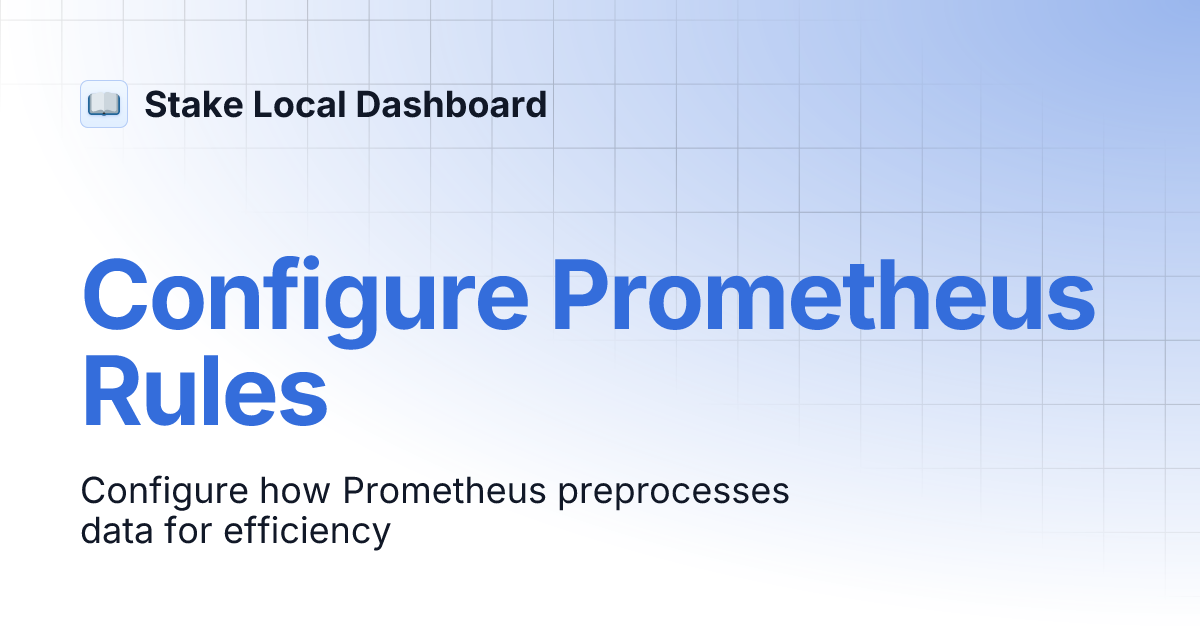 Stake Local Dashboard

Configure Prometheus Rules

Configure how Prometheus preprocesses data for efficiency